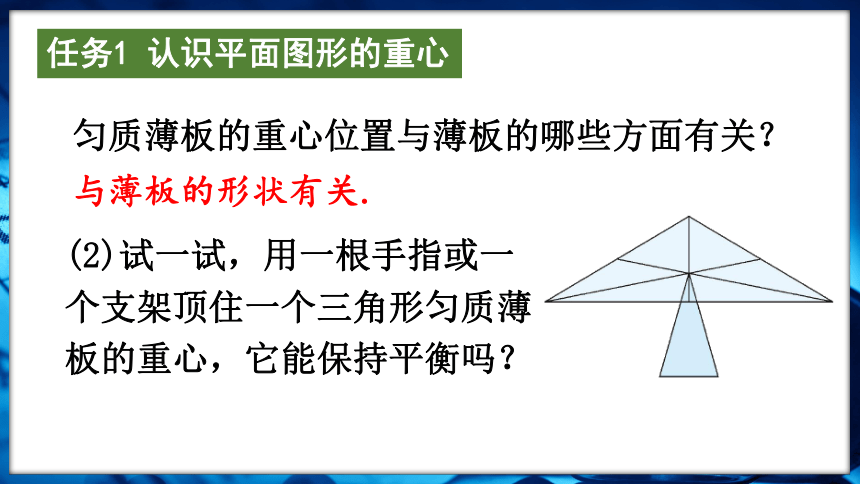 任务1 认识平面图形的重心

匀质薄板的重心位置与薄板的哪些方面有关？

与薄板的形状有关.

(2)试一试，用一根手指或一个支架顶住一个三角形匀质薄板的重心，它能保持平衡吗？